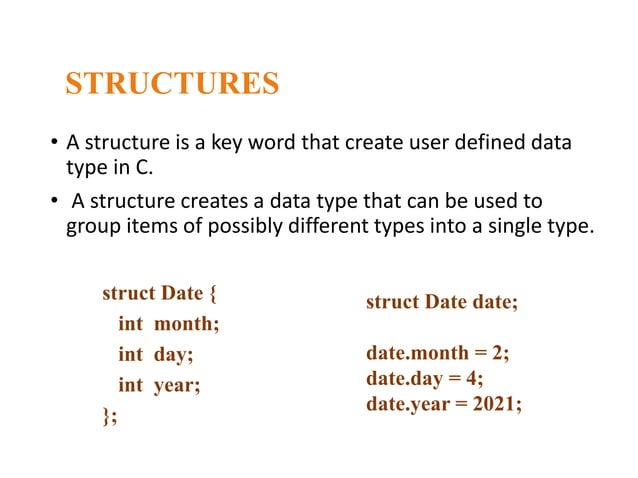 STRUCTURES

• A structure is a key word that create user defined data type in C.

• A structure creates a data type that can be used to group items of possibly different types into a single type.

struct Date {
int month;
int day;
int year;
};

struct Date date;

date.month = 2;
date.day = 4;
date.year = 2021;